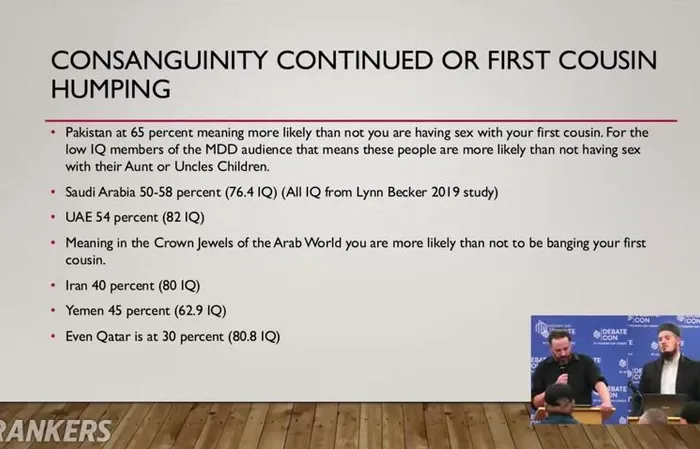 CONSANGUINITY CONTINUED OR FIRST COUSIN HUMPING

• Pakistan at 65 percent meaning more likely than not you are having sex with your first cousin. For the low IQ members of the MDD audience that means these people are more likely than not having sex with their Aunt or Uncles Children.

• Saudi Arabia 50-58 percent (76.4 IQ) (All IQ from Lynn Becker 2019 study)

• UAE 54 percent (82 IQ)

• Meaning in the Crown Jewels of the Arab World you are more likely than not to be banging your first cousin.

• Iran 40 percent (80 IQ)

• Yemen 45 percent (62.9 IQ)

• Even Qatar is at 30 percent (80.8 IQ)

DEBATE CON

RANKERS